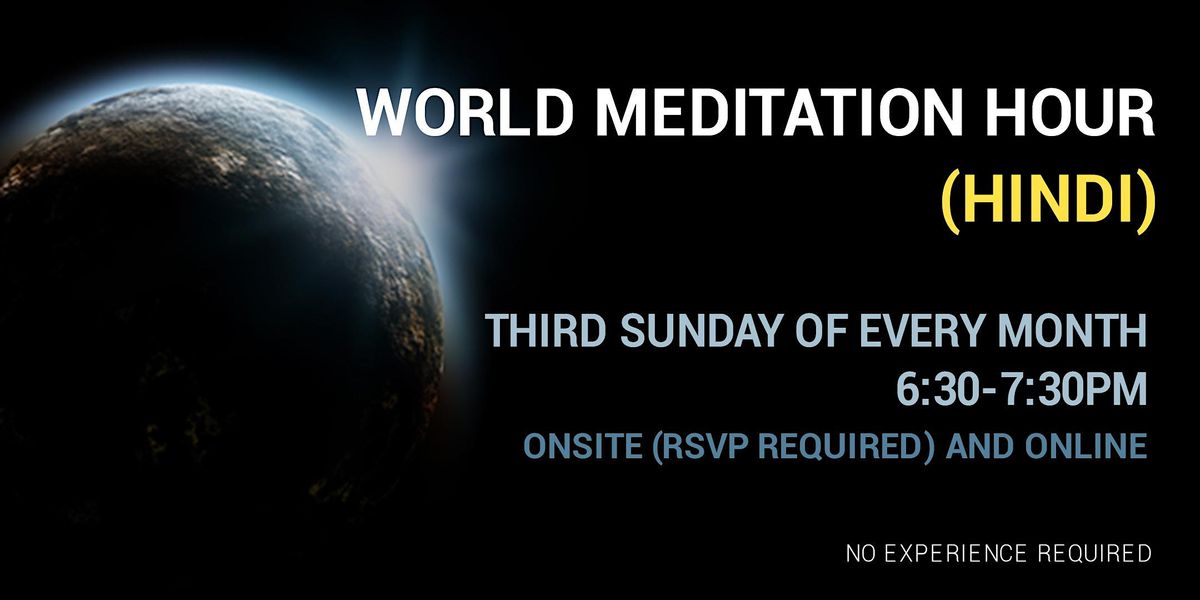 WORLD MEDITATION HOUR
(HINDI)

THIRD SUNDAY OF EVERY MONTH
6:30-7:30PM
ONSITE (RSVP REQUIRED) AND ONLINE

NO EXPERIENCE REQUIRED